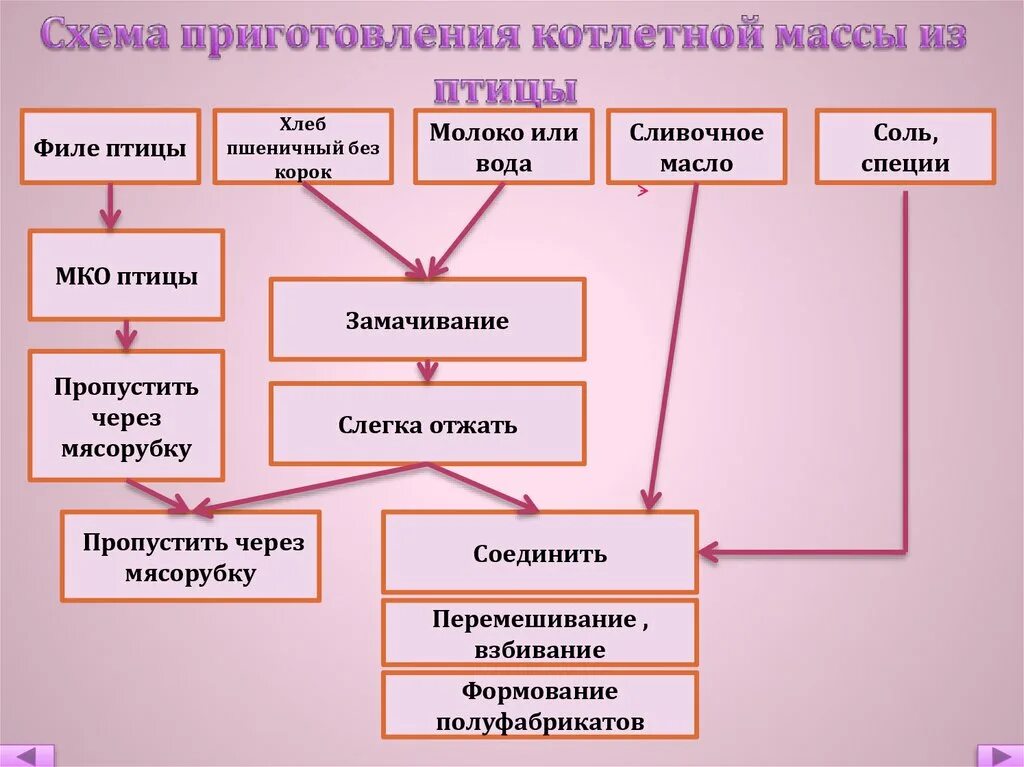 Схема приготовления котлетной массы из птицы

Филе птицы

Хлеб пшеничный без корок

Молоко или вода

Сливочное масло

Соль, специи

МКО птицы

Замачивание

Пропустить через мясорубку

Слегка отжать

Пропустить через мясорубку

Соединить

Перемешивание , взбивание

Формование полуфабрикатов